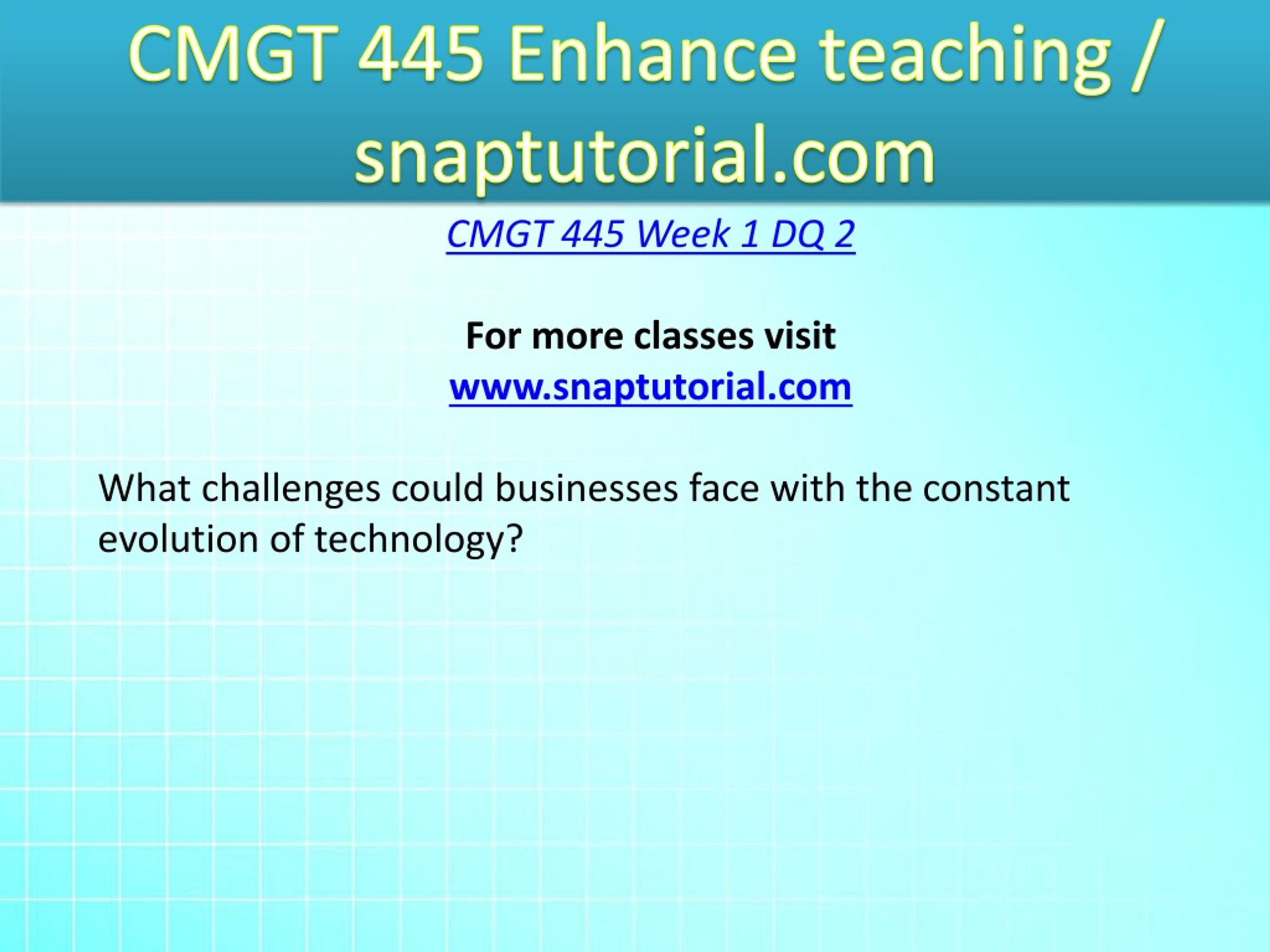 CMGT 445 Enhance teaching / snaptutorial.com

CMGT 445 Week 1 DQ 2

For more classes visit
www.snaptutorial.com

What challenges could businesses face with the constant evolution of technology?